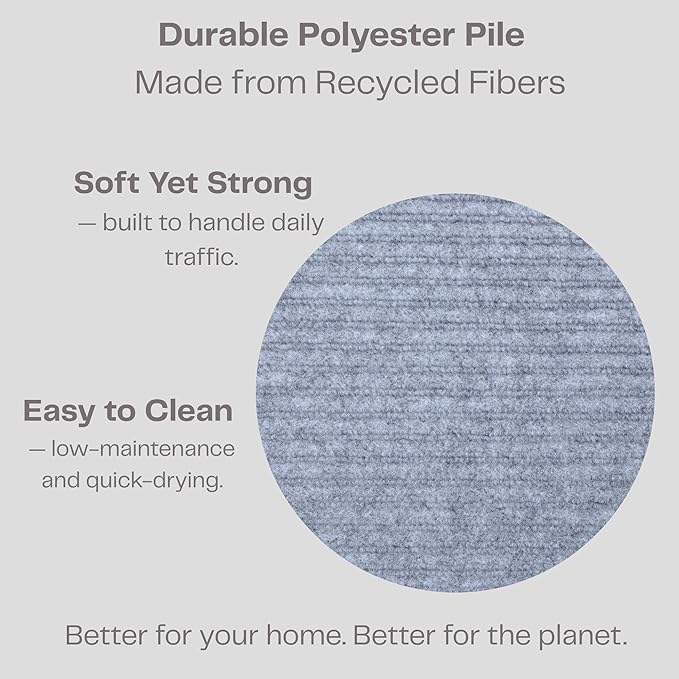 Durable Polyester Pile
Made from Recycled Fibers

Soft Yet Strong
— built to handle daily traffic.

Easy to Clean
— low-maintenance and quick-drying.

Better for your home. Better for the planet.